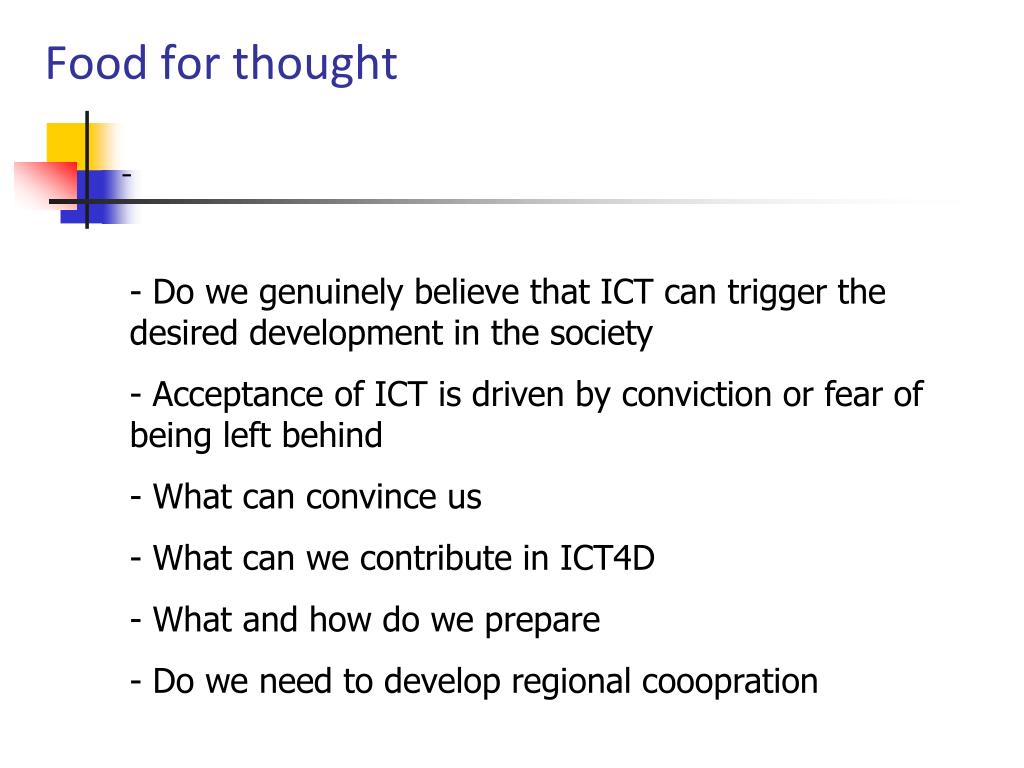 Food for thought

-

- Do we genuinely believe that ICT can trigger the desired development in the society

- Acceptance of ICT is driven by conviction or fear of being left behind

- What can convince us

- What can we contribute in ICT4D

- What and how do we prepare

- Do we need to develop regional cooopration